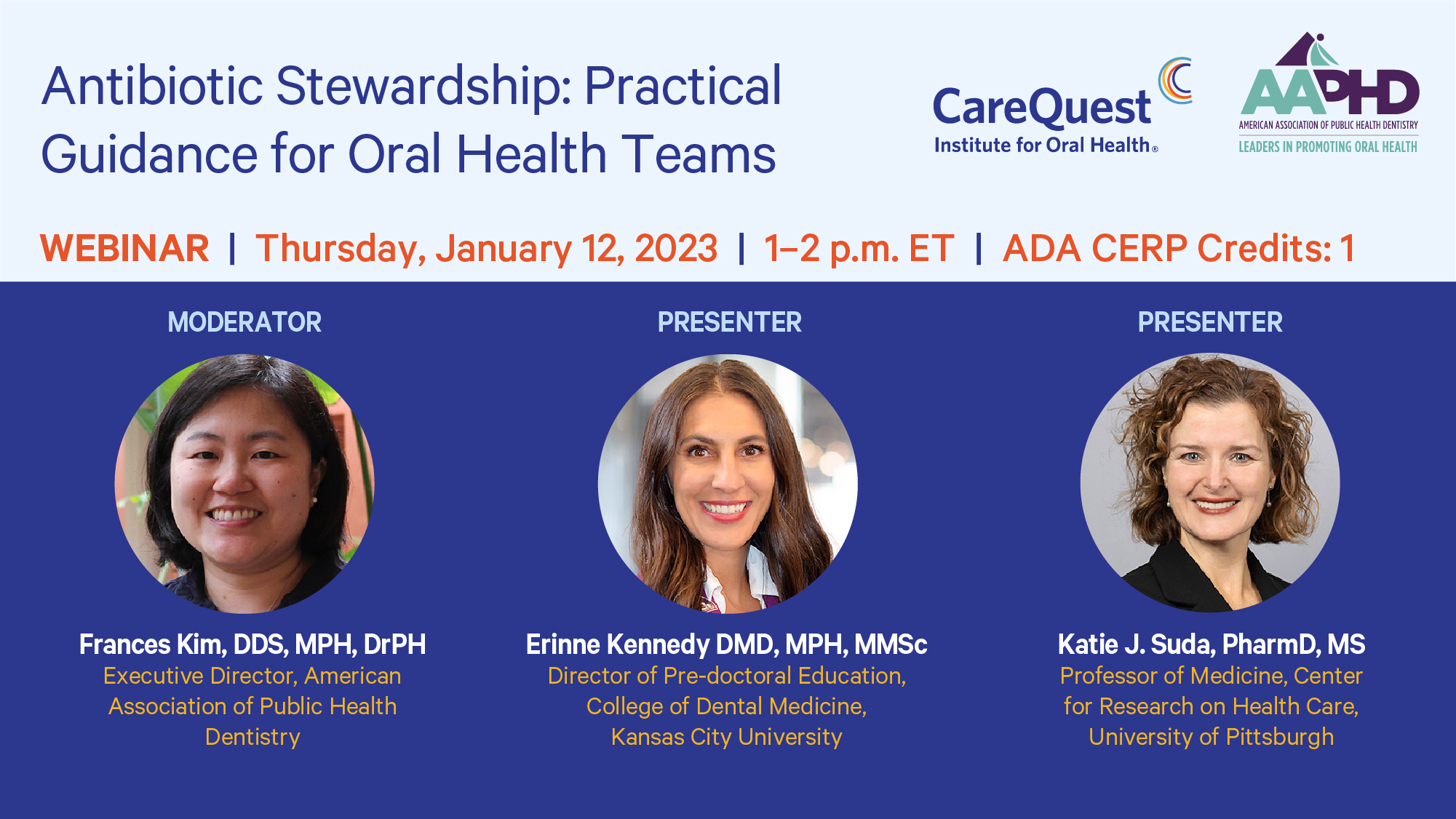 Antibiotic Stewardship: Practical Guidance for Oral Health Teams

CareQuest Institute for Oral Health®

AAPHD
AMERICAN ASSOCIATION OF PUBLIC HEALTH DENTISTRY
LEADERS IN PROMOTING ORAL HEALTH

WEBINAR | Thursday, January 12, 2023 | 1–2 p.m. ET | ADA CERP Credits: 1

MODERATOR

Frances Kim, DDS, MPH, DrPH
Executive Director, American Association of Public Health Dentistry

PRESENTER

Erinne Kennedy DMD, MPH, MMSc
Director of Pre-doctoral Education, College of Dental Medicine, Kansas City University

PRESENTER

Katie J. Suda, PharmD, MS
Professor of Medicine, Center for Research on Health Care, University of Pittsburgh